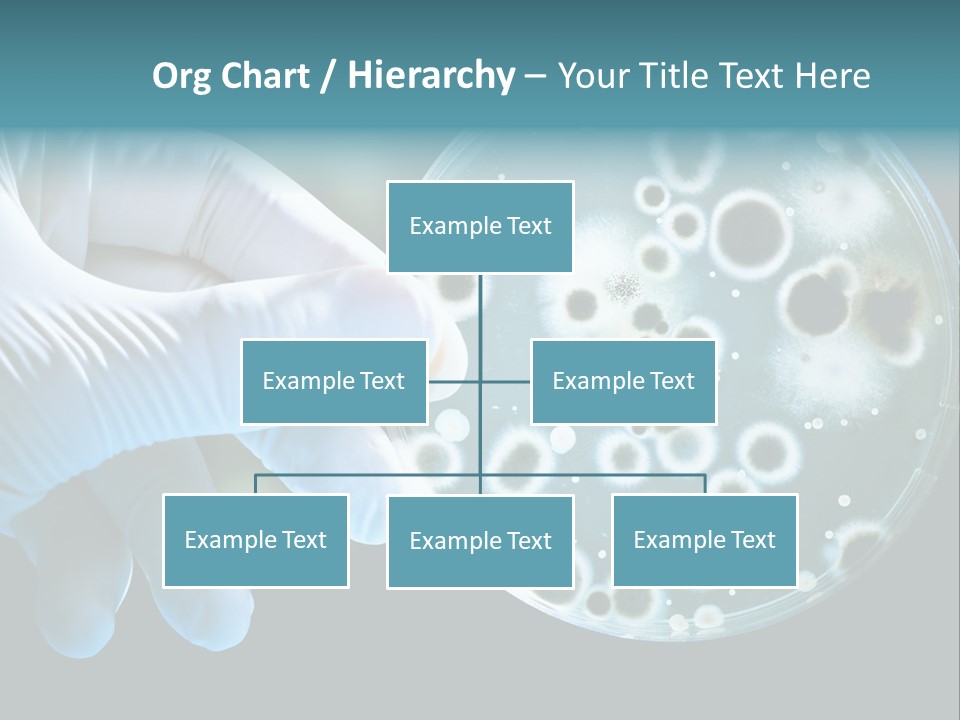 Org Chart / Hierarchy – Your Title Text Here

Example Text

Example Text

Example Text

Example Text

Example Text

Example Text